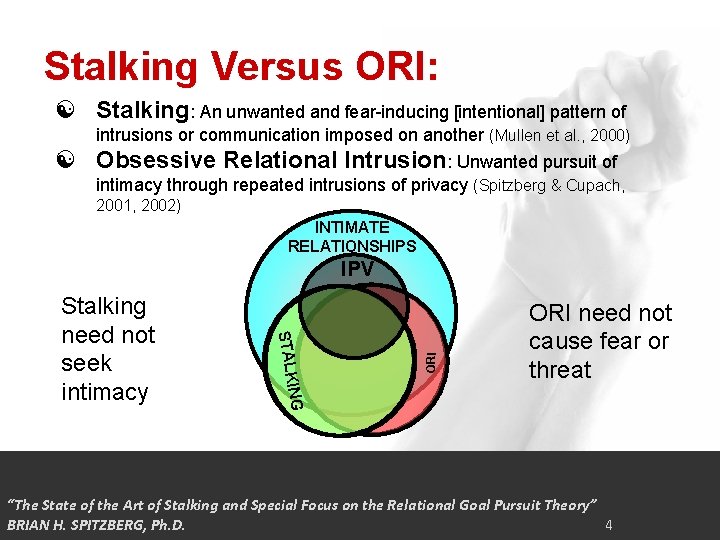 Stalking Versus ORI:

Stalking: An unwanted and fear-inducing [intentional] pattern of intrusions or communication imposed on another (Mullen et al., 2000)

Obsessive Relational Intrusion: Unwanted pursuit of intimacy through repeated intrusions of privacy (Spitzberg & Cupach, 2001, 2002)

INTIMATE RELATIONSHIPS

IPV

STALKING

ORI

Stalking need not seek intimacy

ORI need not cause fear or threat

"The State of the Art of Stalking and Special Focus on the Relational Goal Pursuit Theory"
BRIAN H. SPITZBERG, Ph.D.

4